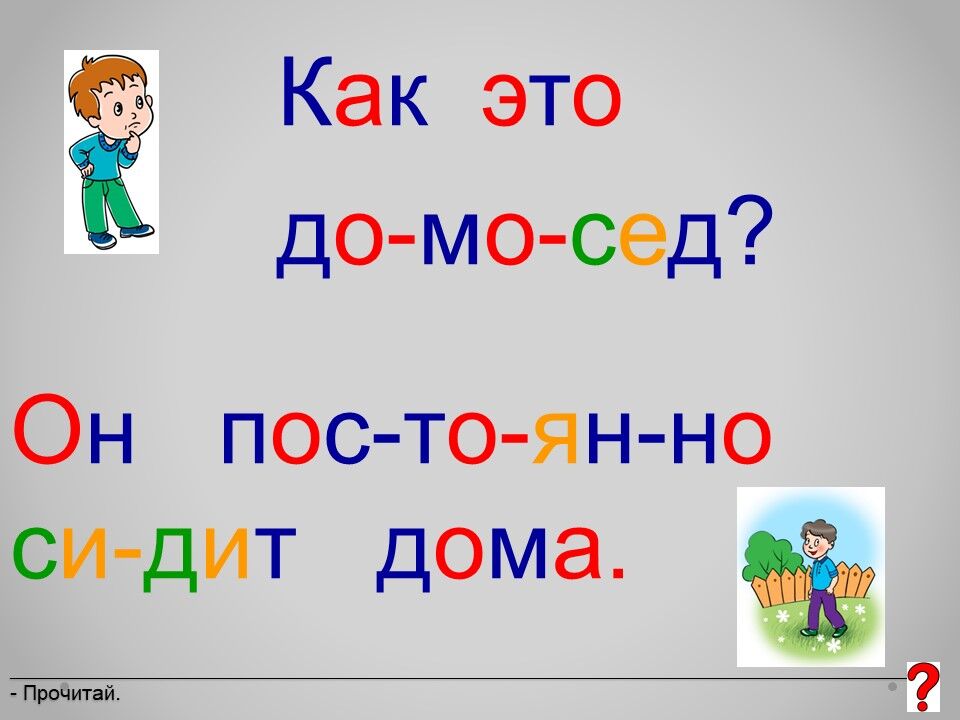 Как это
до-мо-сед?

Он пос-то-ян-но си-дит дома.

- Прочитай.

?